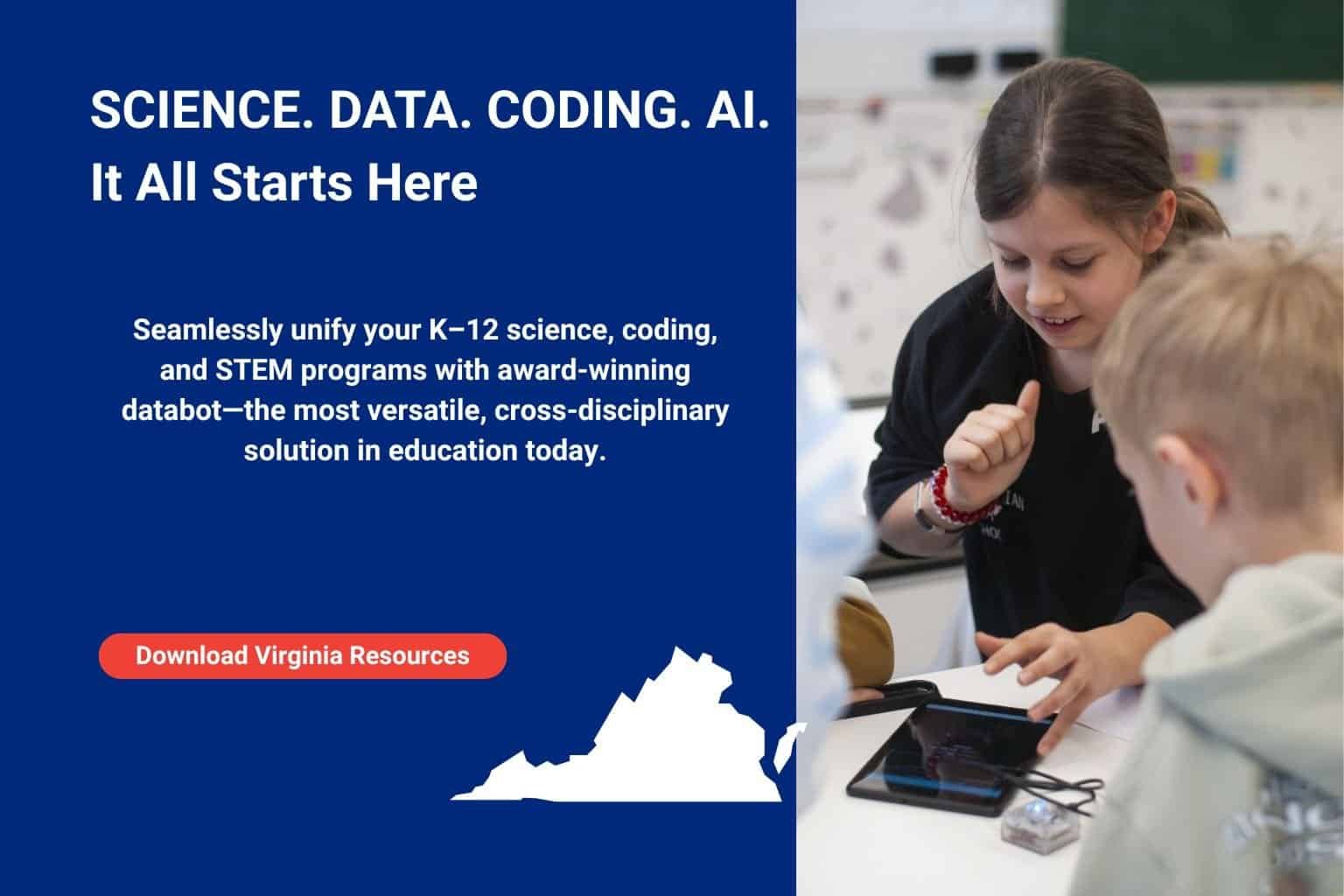 SCIENCE. DATA. CODING. AI.
It All Starts Here

Seamlessly unify your K–12 science, coding, and STEM programs with award-winning databot—the most versatile, cross-disciplinary solution in education today.

Download Virginia Resources